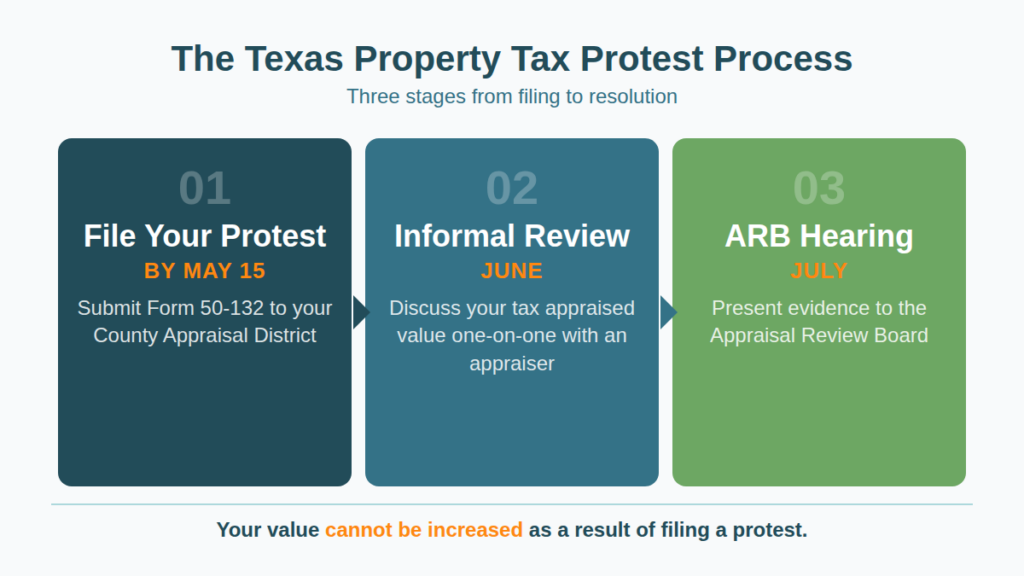 The Texas Property Tax Protest Process
Three stages from filing to resolution

01
File Your Protest
BY MAY 15
Submit Form 50-132 to your County Appraisal District

02
Informal Review
JUNE
Discuss your tax appraised value one-on-one with an appraiser

03
ARB Hearing
JULY
Present evidence to the Appraisal Review Board

Your value cannot be increased as a result of filing a protest.